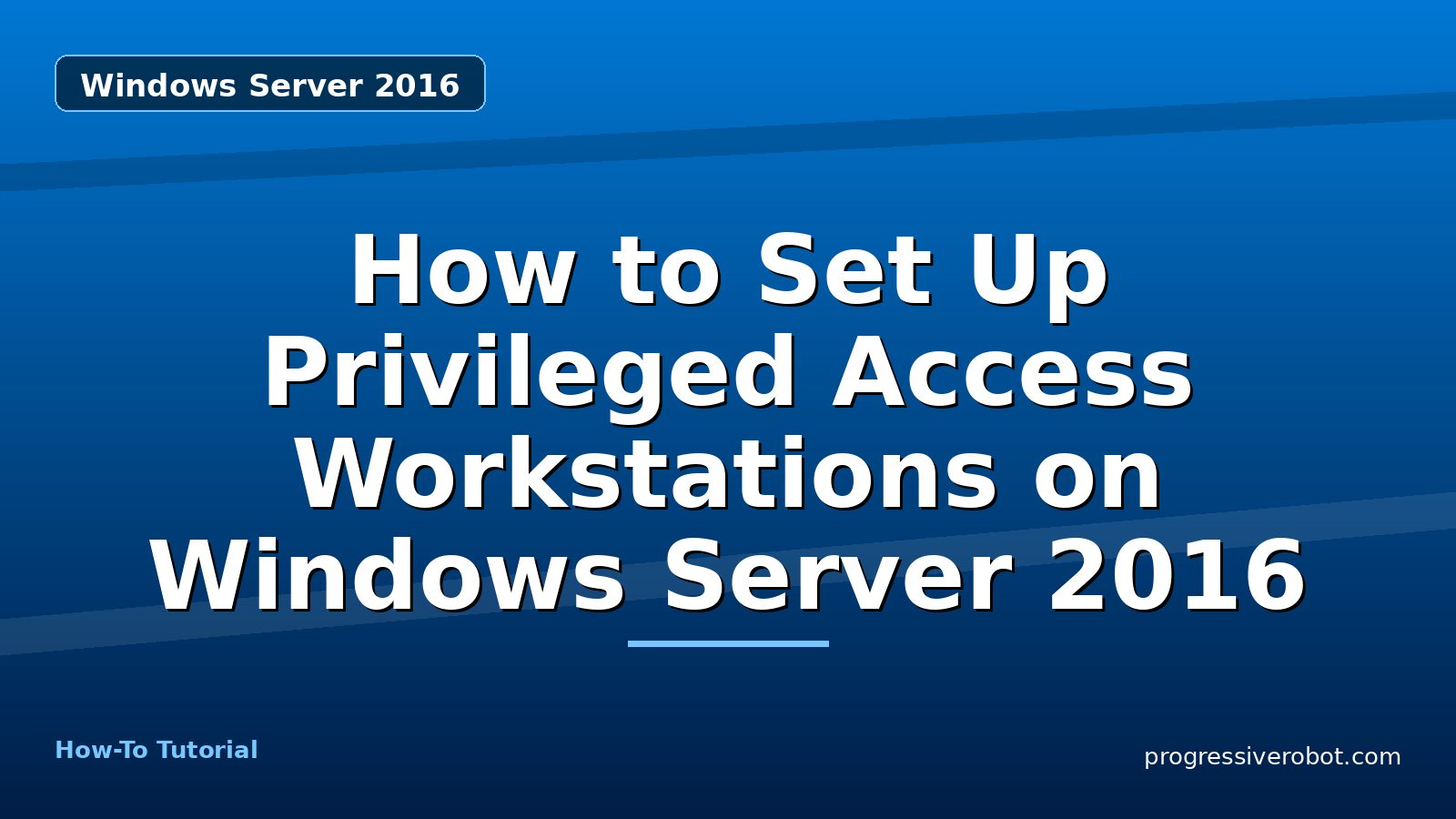 Windows Server 2016

How to Set Up Privileged Access Workstations on Windows Server 2016

How-To Tutorial

progressiverobot.com